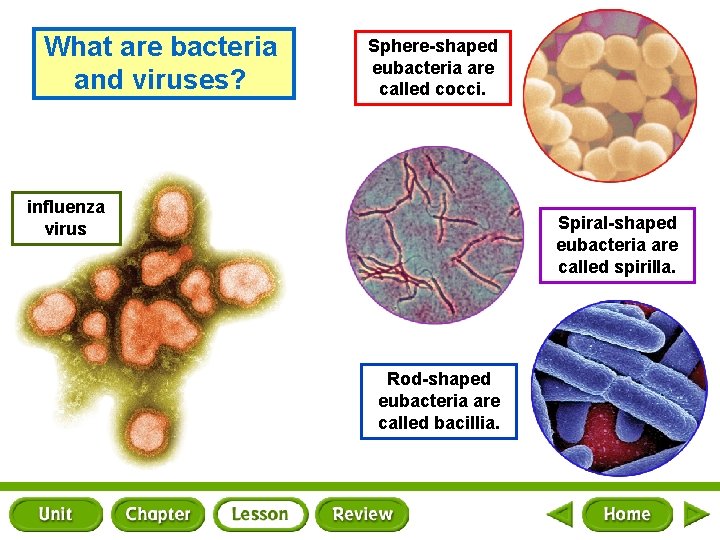 What are bacteria and viruses?

Sphere-shaped eubacteria are called cocci.

influenza virus

Spiral-shaped eubacteria are called spirilla.

Rod-shaped eubacteria are called bacillia.

Unit Chapter Lesson Review Home